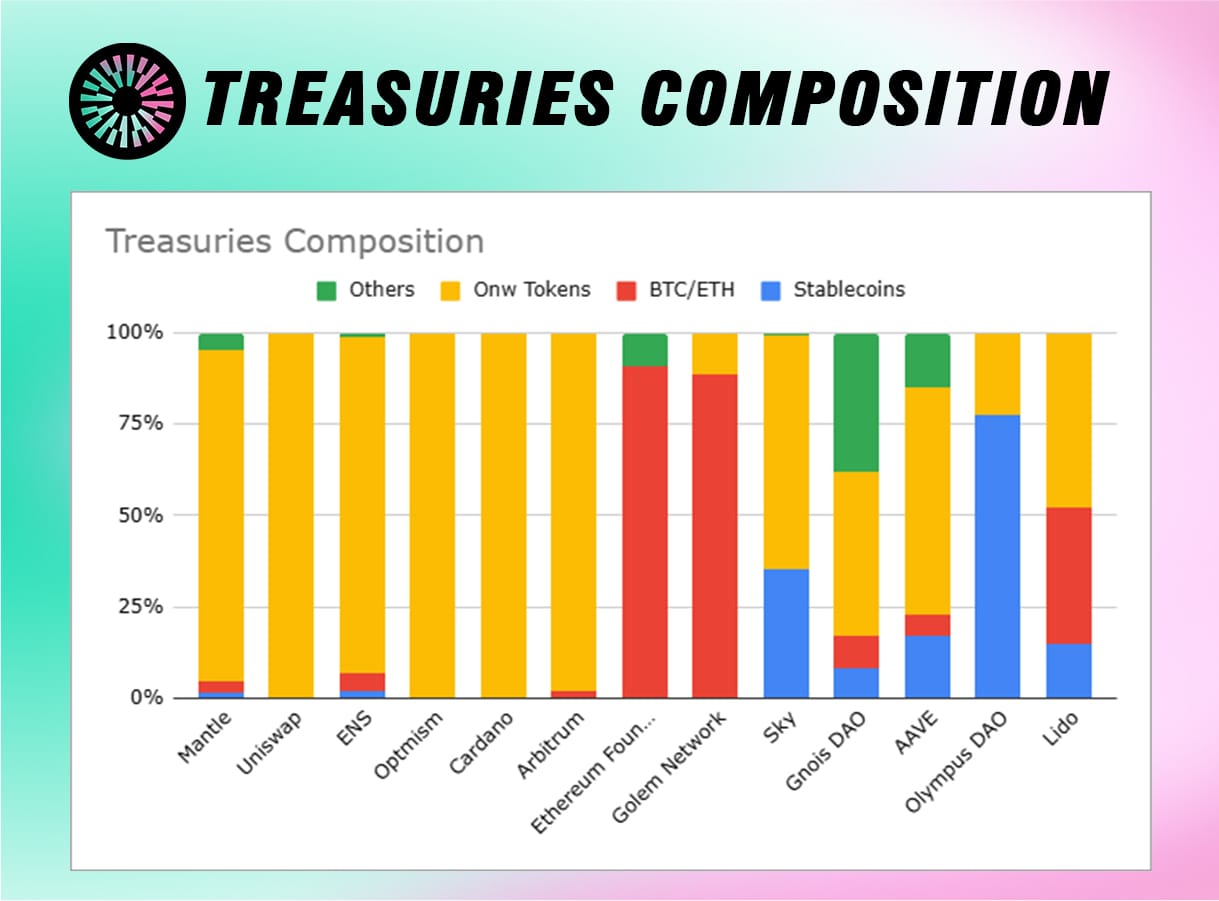 TREASURIES COMPOSITION

Treasuries Composition

Others Onw Tokens BTC/ETH Stablecoins

100%
75%
50%
25%
0%

Mantle
Uniswap
ENS
Optmism
Cardano
Arbitrum
Ethereum Foun...
Golem Network
Sky
Gnois DAO
AAVE
Olympus DAO
Lido